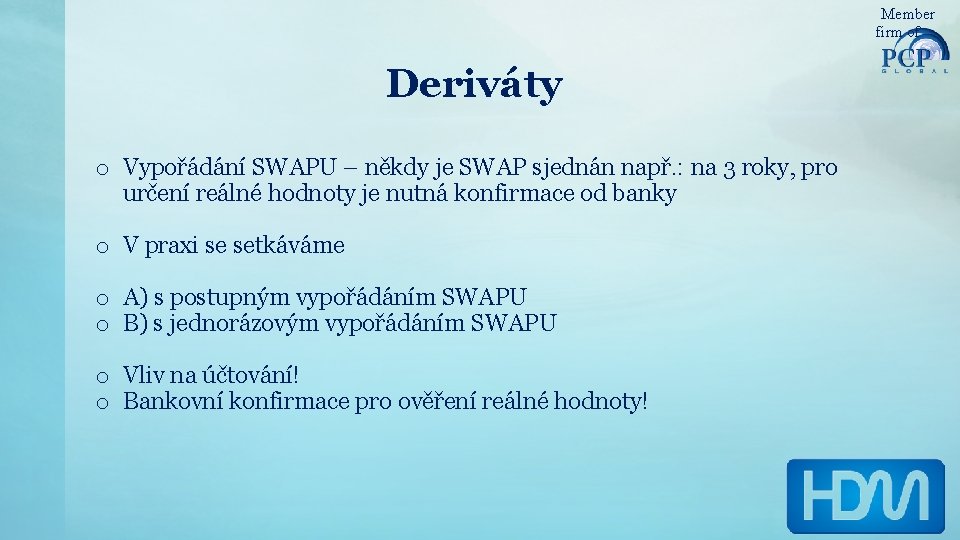 Member firm of PCP GLOBAL

Deriváty

o Vypořádání SWAPU – někdy je SWAP sjednán např.: na 3 roky, pro určení reálné hodnoty je nutná konfirmace od banky

o V praxi se setkáváme

o A) s postupným vypořádáním SWAPU
o B) s jednorázovým vypořádáním SWAPU

o Vliv na účtování!
o Bankovní konfirmace pro ověření reálné hodnoty!

HDM